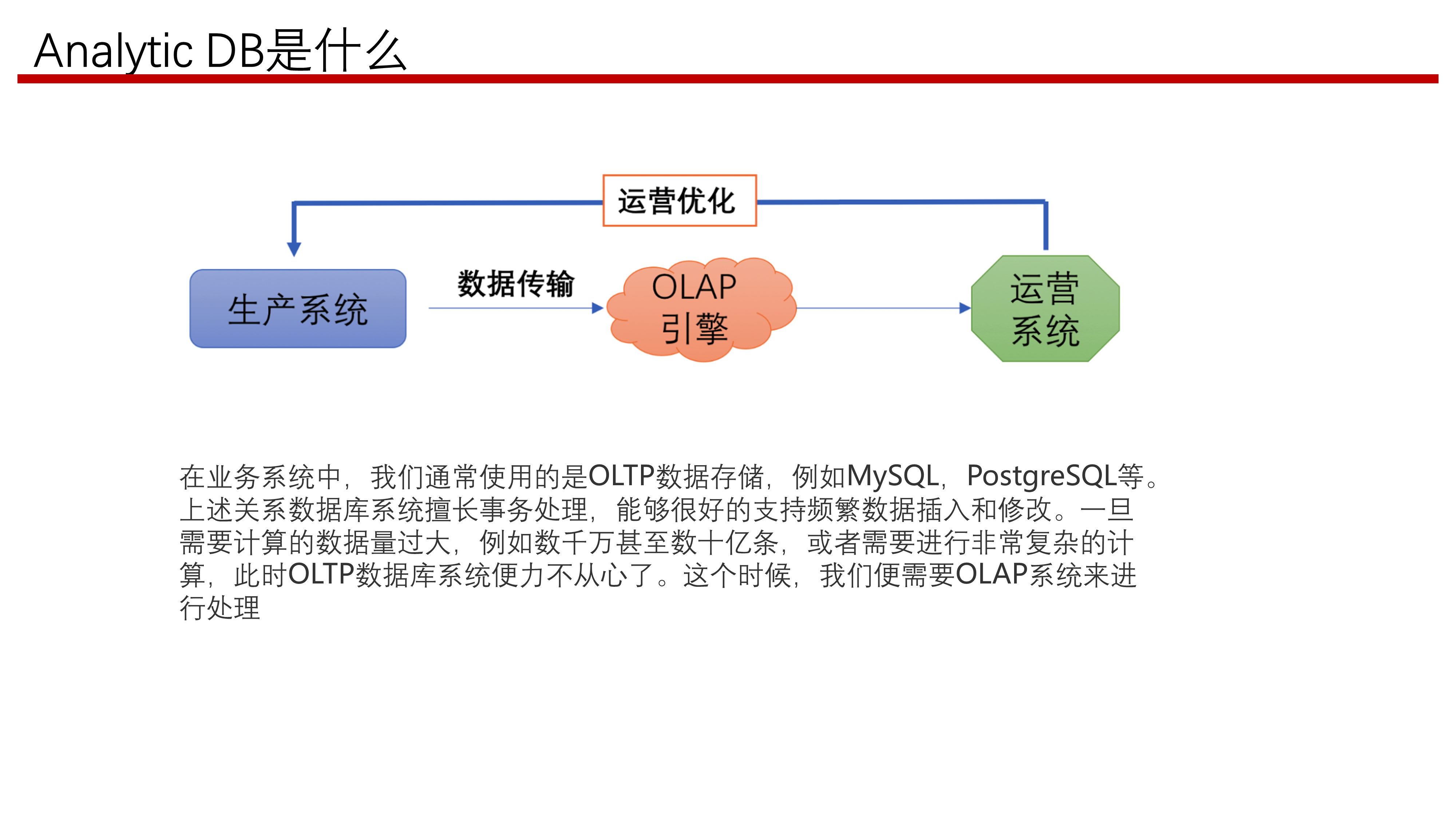 Analytic DB是什么

运营优化

生产系统

数据传输

OLAP 引擎

运营 系统

在业务系统中，我们通常使用的是OLTP数据存储，例如MySQL，PostgreSQL等。上述关系数据库系统擅长事务处理，能够很好的支持频繁数据插入和修改。一旦需要计算的数据量过大，例如数千万甚至数十亿条，或者需要进行非常复杂的计算，此时OLTP数据库系统便力不从心了。这个时候，我们便需要OLAP系统来进行处理